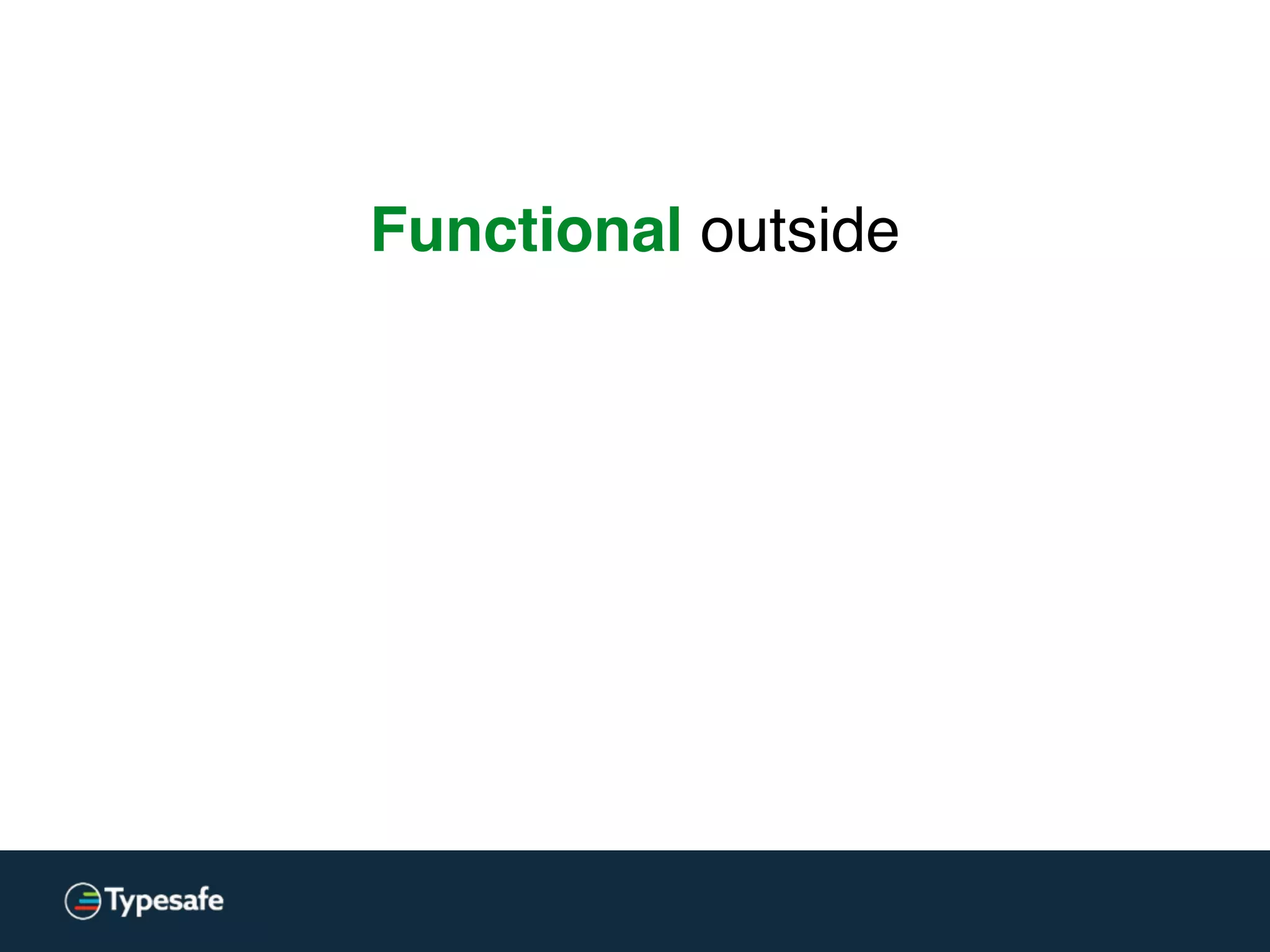 Functional outside

Typesafe